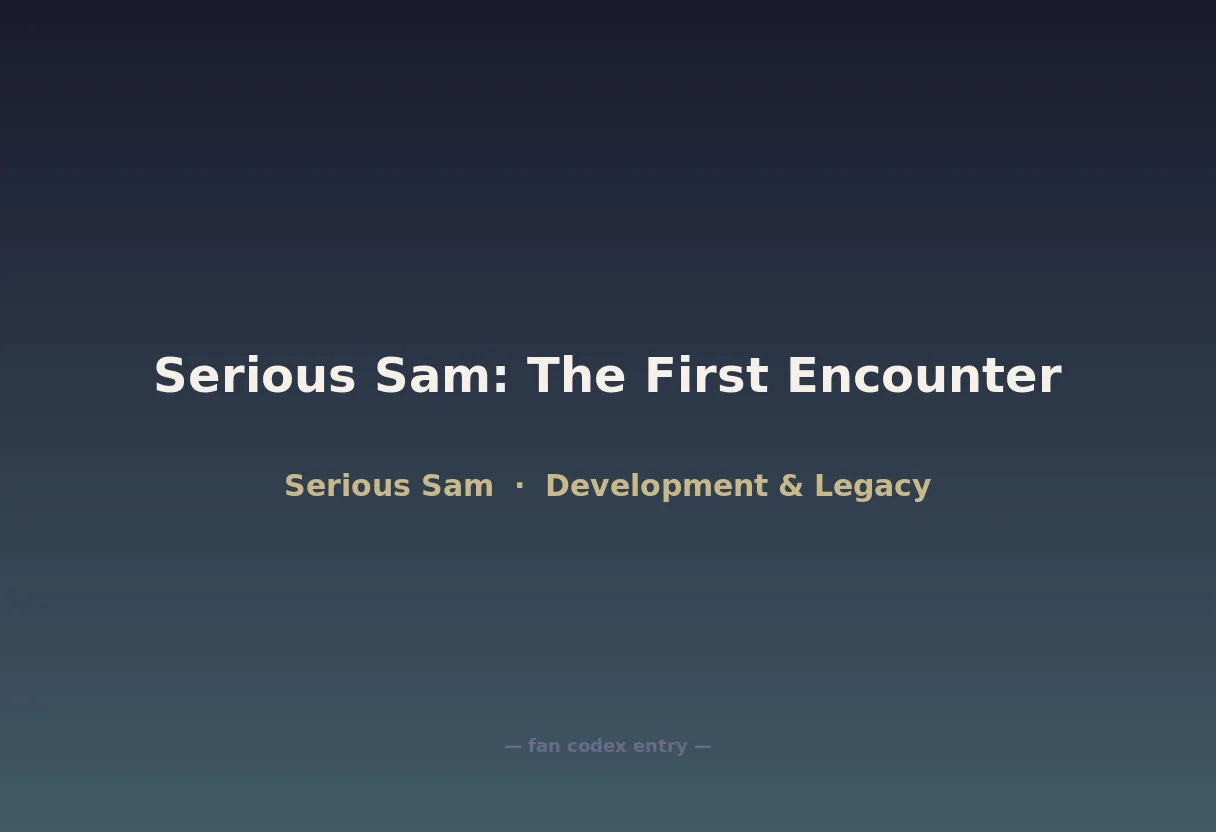 Serious Sam: The First Encounter

Serious Sam · Development & Legacy

— fan codex entry —